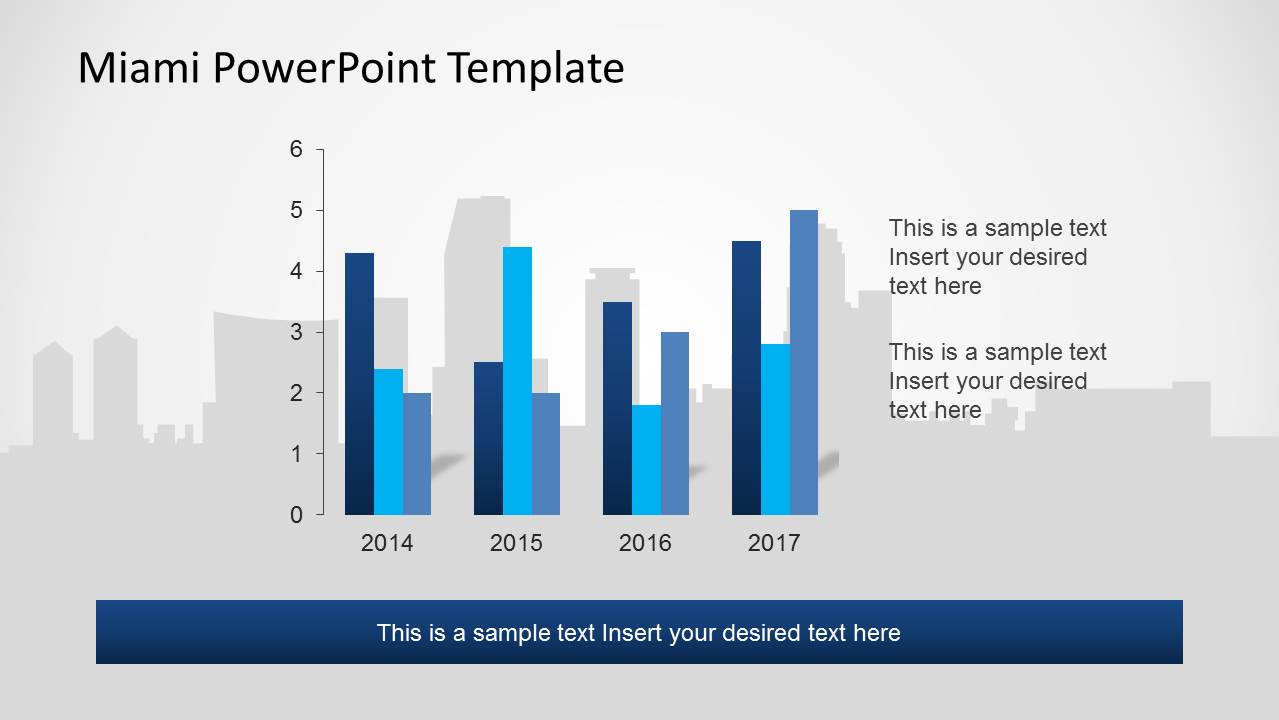 Miami PowerPoint Template

6
5
4
3
2
1
0

2014
2015
2016
2017

This is a sample text Insert your desired text here

This is a sample text Insert your desired text here

This is a sample text Insert your desired text here